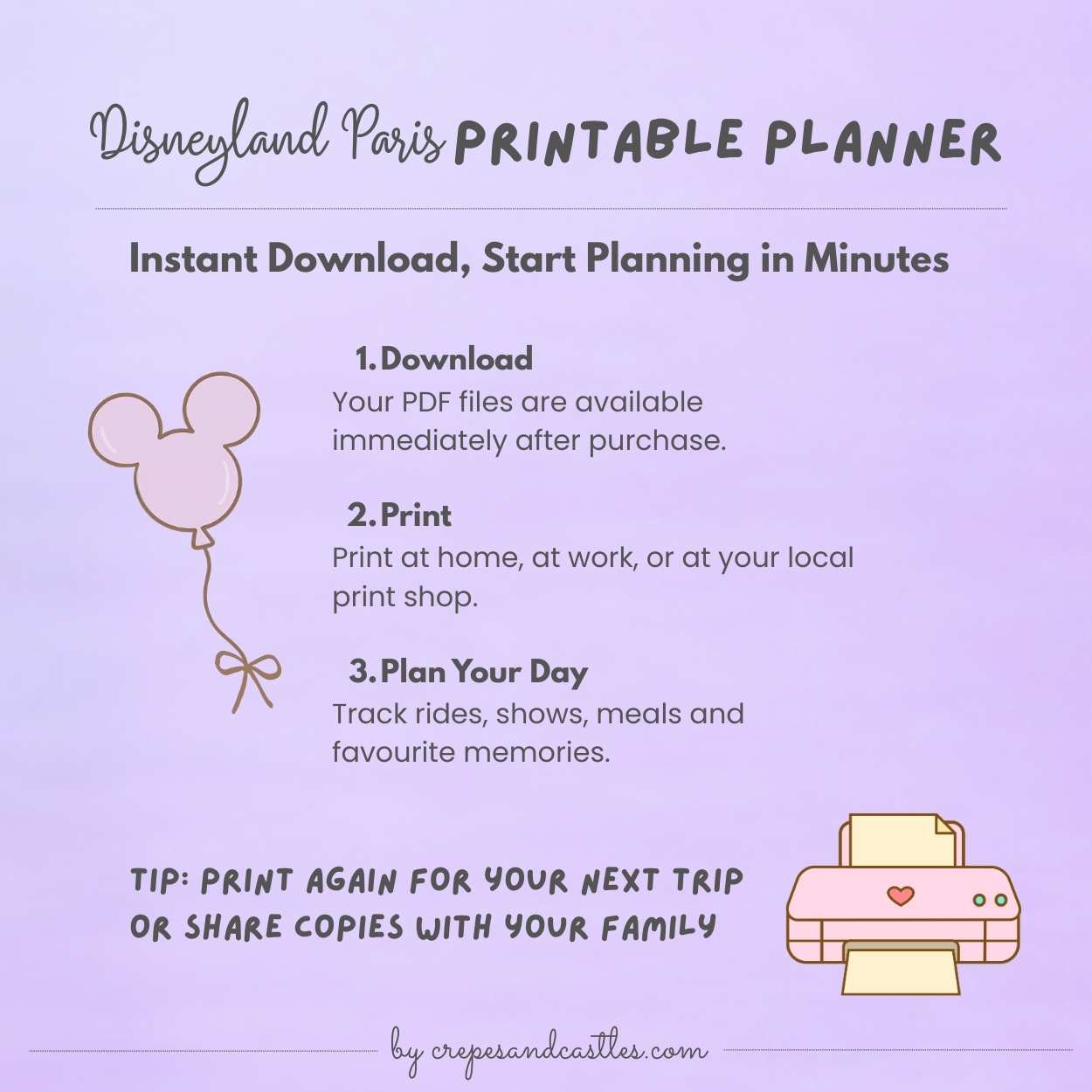 Disneyland Paris PRINTABLE PLANNER

Instant Download, Start Planning in Minutes

1. Download
Your PDF files are available immediately after purchase.

2. Print
Print at home, at work, or at your local print shop.

3. Plan Your Day
Track rides, shows, meals and favourite memories.

TIP: PRINT AGAIN FOR YOUR NEXT TRIP OR SHARE COPIES WITH YOUR FAMILY

by crepesandcastles.com